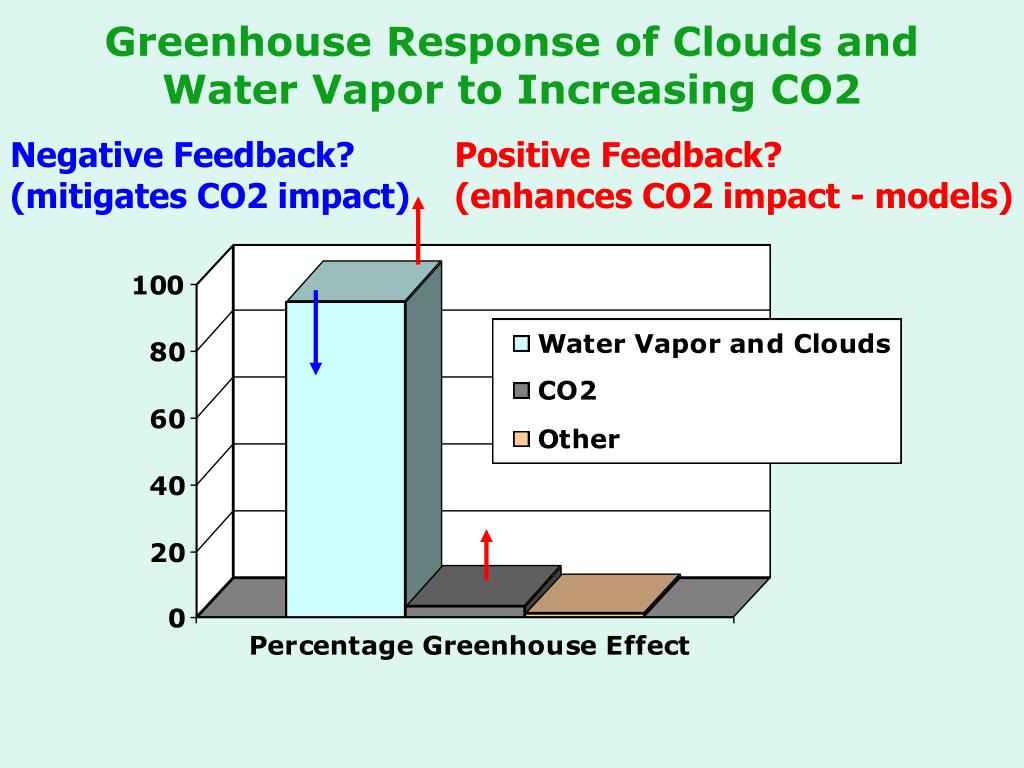 Greenhouse Response of Clouds and Water Vapor to Increasing CO2

Negative Feedback?
(mitigates CO2 impact)

Positive Feedback?
(enhances CO2 impact - models)

100
80
60
40
20
0

Water Vapor and Clouds
CO2
Other

Percentage Greenhouse Effect